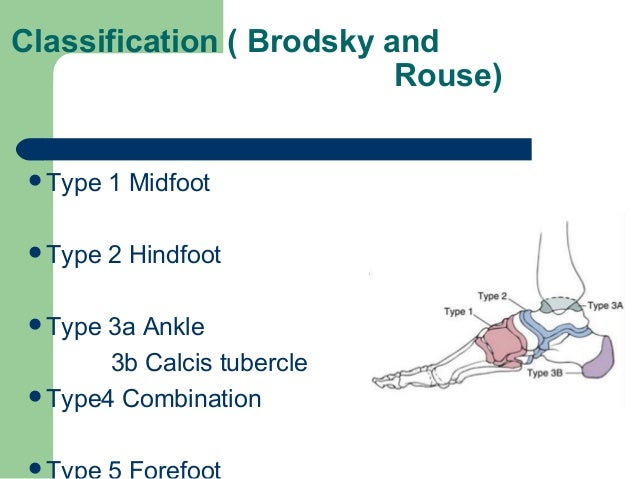 Classification ( Brodsky and Rouse)

- Type 1 Midfoot
- Type 2 Hindfoot
- Type 3a Ankle
  3b Calcis tubercle
- Type4 Combination
- Type 5 Forefoot

Type 2
Type 1
Type 3A
Type 3B